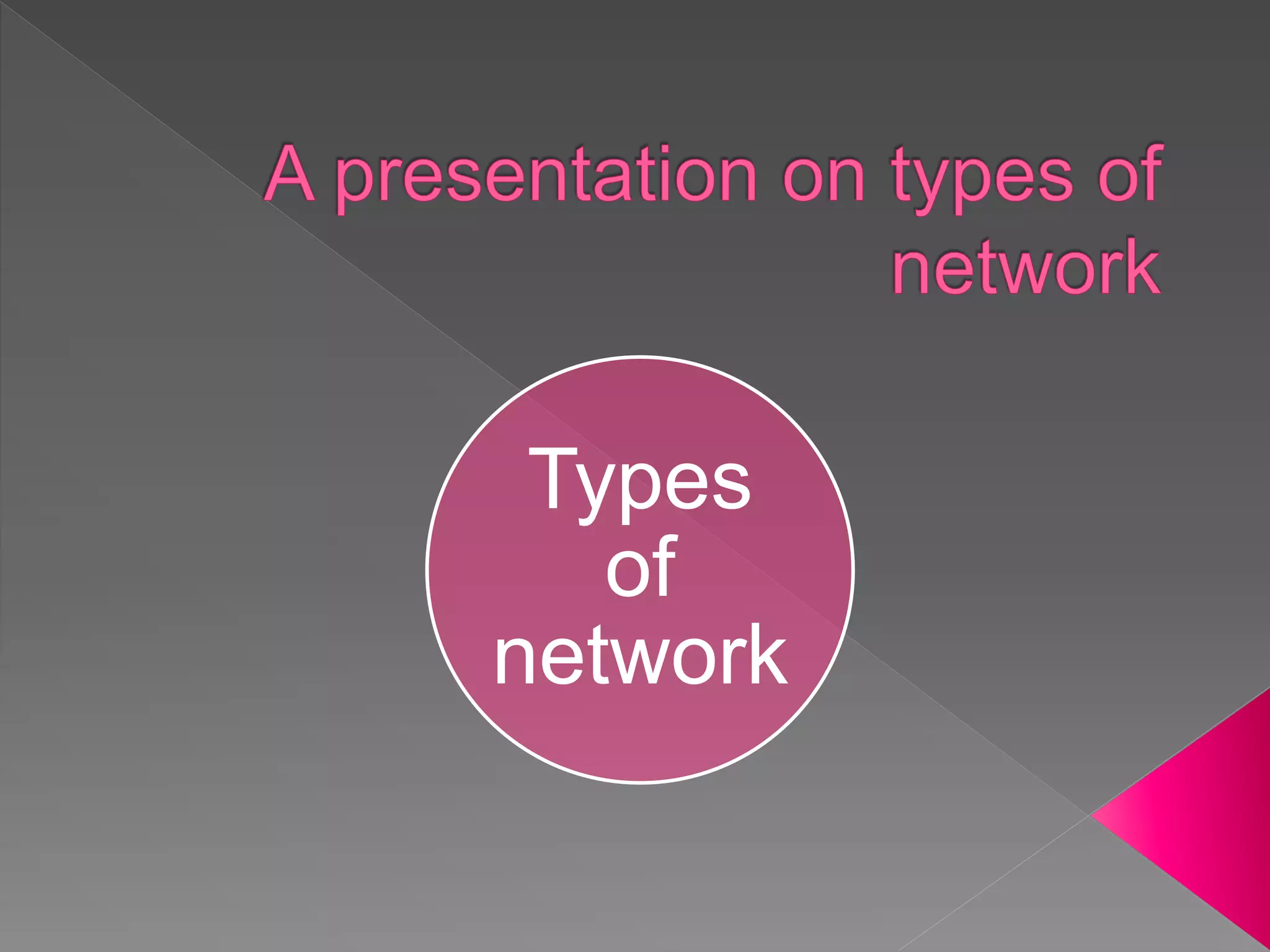 A presentation on types of network

Types of network